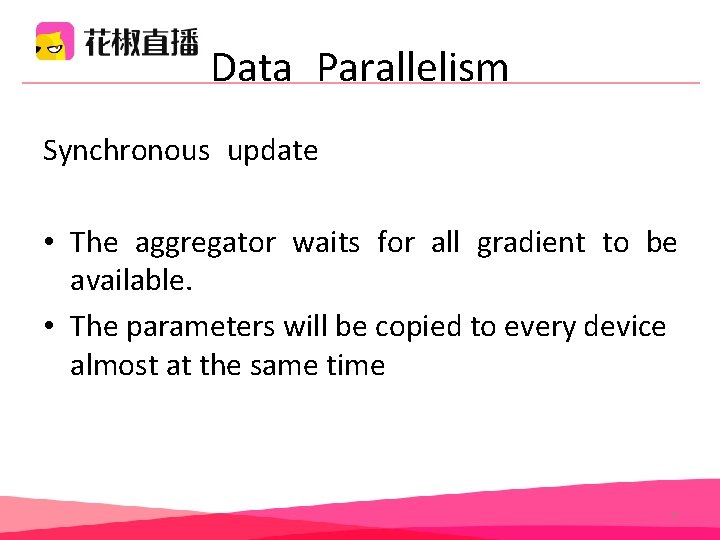 花椒直播

Data Parallelism

Synchronous update

• The aggregator waits for all gradient to be available.

• The parameters will be copied to every device almost at the same time